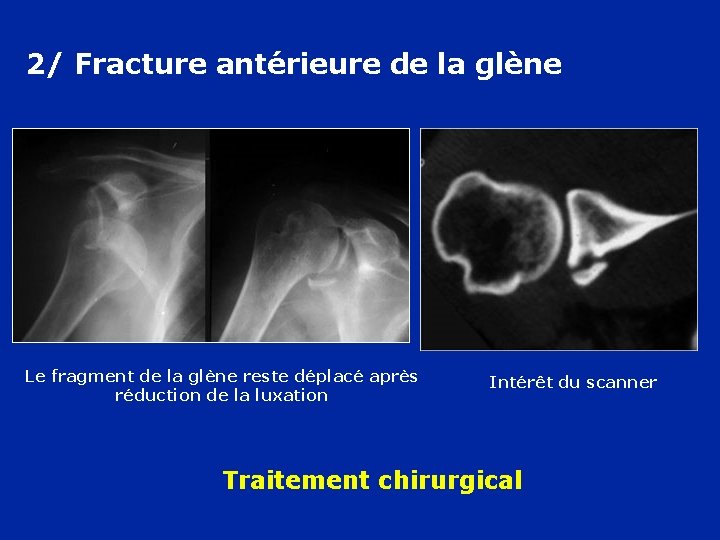 2/ Fracture antérieure de la glène

Le fragment de la glène reste déplacé après réduction de la luxation

Intérêt du scanner

Traitement chirurgical